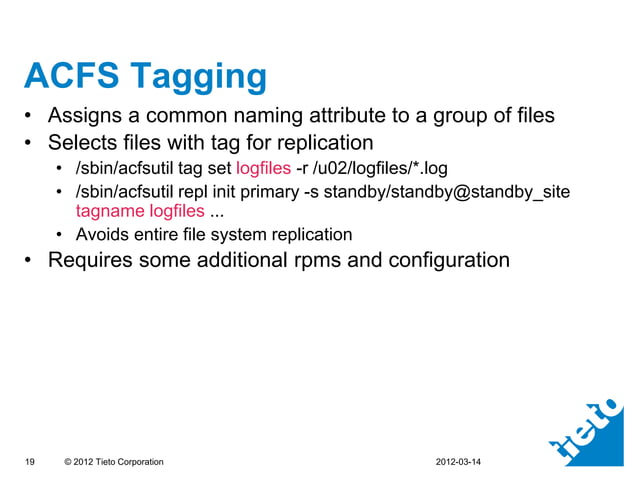 ACFS Tagging

• Assigns a common naming attribute to a group of files
• Selects files with tag for replication
  • /sbin/acfsutil tag set logfiles -r /u02/logfiles/*.log
  • /sbin/acfsutil repl init primary -s standby/standby@standby_site tagname logfiles ...
  • Avoids entire file system replication
• Requires some additional rpms and configuration

19 © 2012 Tieto Corporation 2012-03-14

tieto